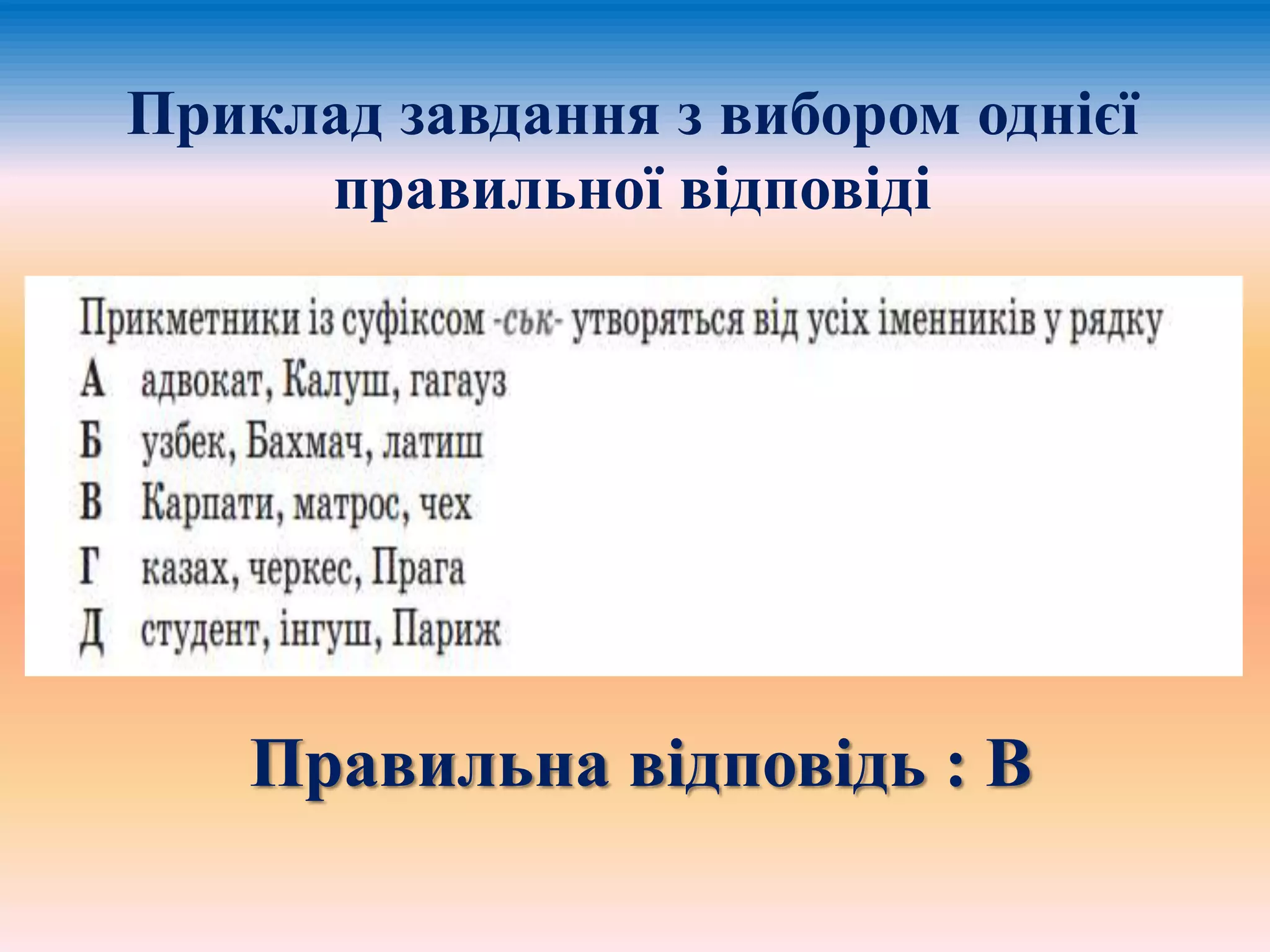 Приклад завдання з вибором однієї правильної відповіді

Прикметники із суфіксом -ськ- утворяться від усіх іменників у рядку
А адвокат, Калуш, гагауз
Б узбек, Бахмач, латиш
В Карпати, матрос, чех
Г казах, черкес, Прага
Д студент, інгуш, Париж

Правильна відповідь : В